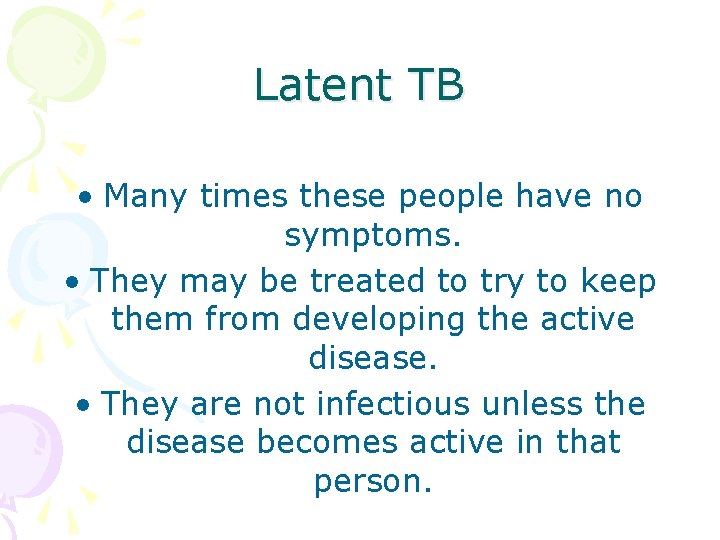 Latent TB

• Many times these people have no symptoms.

• They may be treated to try to keep them from developing the active disease.

• They are not infectious unless the disease becomes active in that person.